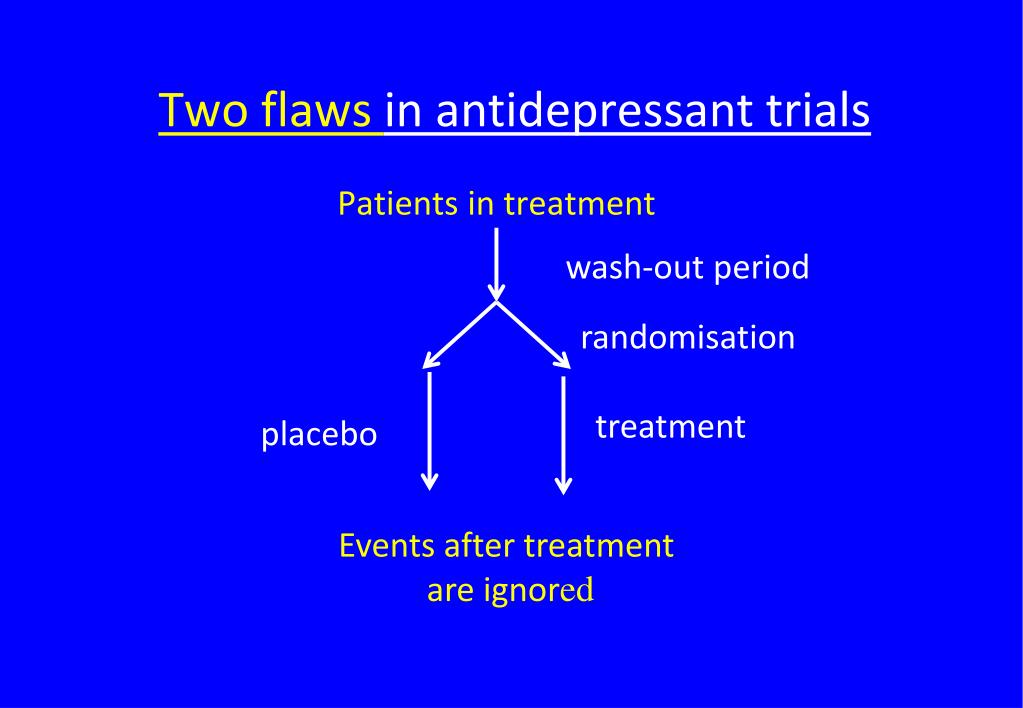 Two flaws in antidepressant trials

Patients in treatment

wash-out period

randomisation

placebo

treatment

Events after treatment are ignored